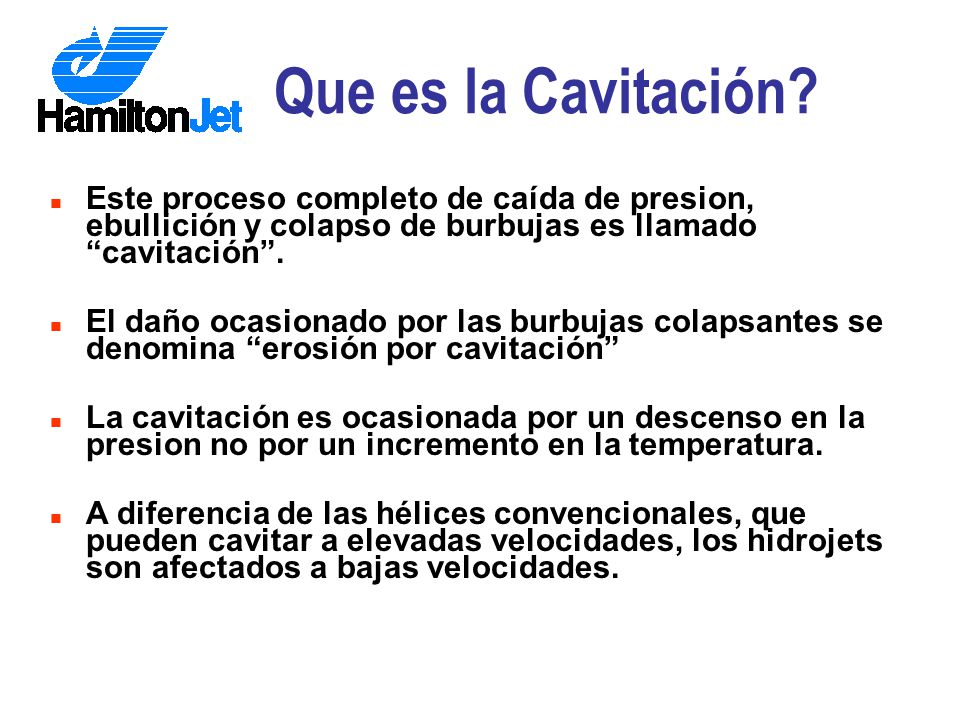 HamiltonJet

Que es la Cavitación?

Este proceso completo de caída de presion, ebullición y colapso de burbujas es llamado “cavitación”.

El daño ocasionado por las burbujas colapsantes se denomina “erosión por cavitación”

La cavitación es ocasionada por un descenso en la presion no por un incremento en la temperatura.

A diferencia de las hélices convencionales, que pueden cavitar a elevadas velocidades, los hidrojets son afectados a bajas velocidades.